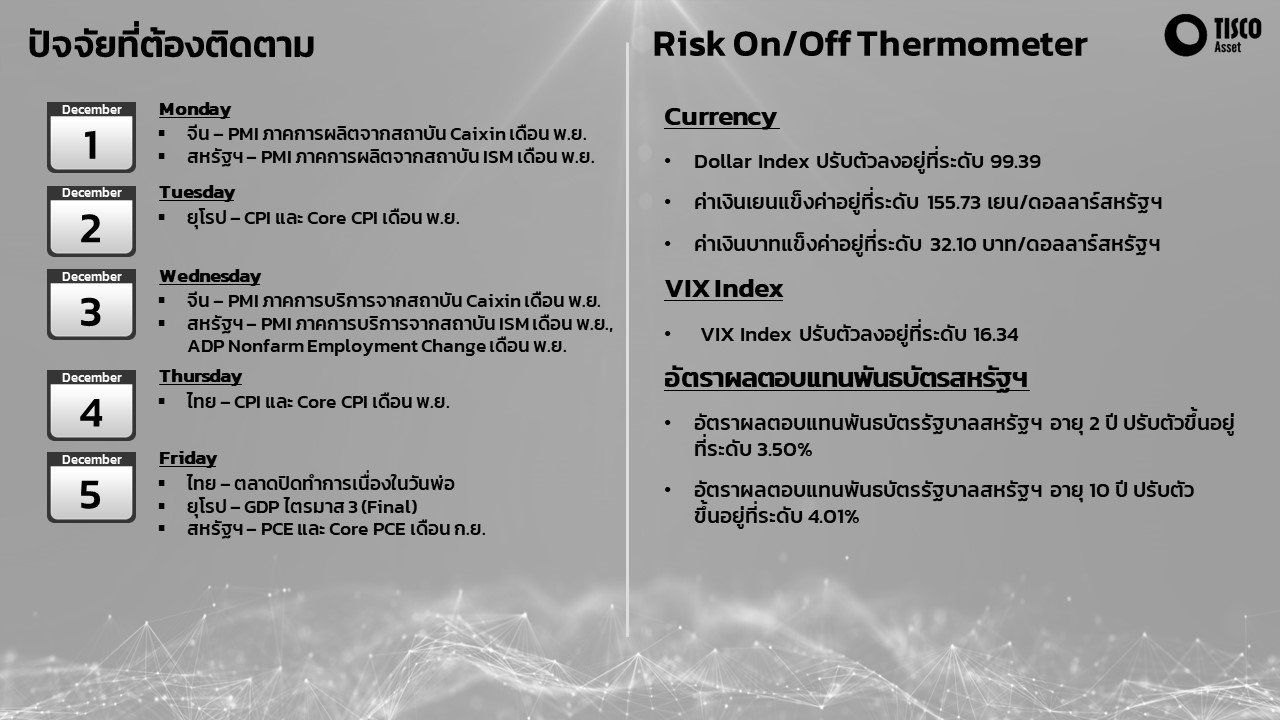 ปัจจัยที่ต้องติดตาม

December
1

Monday
▪ จีน – PMI ภาคการผลิตจากสถาบัน Caixin เดือน พ.ย.
▪ สหรัฐฯ – PMI ภาคการผลิตจากสถาบัน ISM เดือน พ.ย.

December
2

Tuesday
▪ ยุโรป – CPI และ Core CPI เดือน พ.ย.

December
3

Wednesday
▪ จีน – PMI ภาคการบริการจากสถาบัน Caixin เดือน พ.ย.
▪ สหรัฐฯ – PMI ภาคการบริการจากสถาบัน ISM เดือน พ.ย., ADP Nonfarm Employment Change เดือน พ.ย.

December
4

Thursday
▪ ไทย – CPI และ Core CPI เดือน พ.ย.

December
5

Friday
▪ ไทย – ตลาดปิดทำการเนื่องในวันพ่อ
▪ ยุโรป – GDP ไตรมาส 3 (Final)
▪ สหรัฐฯ – PCE และ Core PCE เดือน ก.ย.

Risk On/Off Thermometer

TISCO Asset

Currency

• Dollar Index ปรับตัวลงอยู่ที่ระดับ 99.39

• ค่าเงินเยนแข็งค่าอยู่ที่ระดับ 155.73 เยน/ดอลลาร์สหรัฐฯ

• ค่าเงินบาทแข็งค่าอยู่ที่ระดับ 32.10 บาท/ดอลลาร์สหรัฐฯ

VIX Index

• VIX Index ปรับตัวลงอยู่ที่ระดับ 16.34

อัตราผลตอบแทนพันธบัตรสหรัฐฯ

• อัตราผลตอบแทนพันธบัตรรัฐบาลสหรัฐฯ อายุ 2 ปี ปรับตัวขึ้นอยู่ที่ระดับ 3.50%

• อัตราผลตอบแทนพันธบัตรรัฐบาลสหรัฐฯ อายุ 10 ปี ปรับตัวขึ้นอยู่ที่ระดับ 4.01%